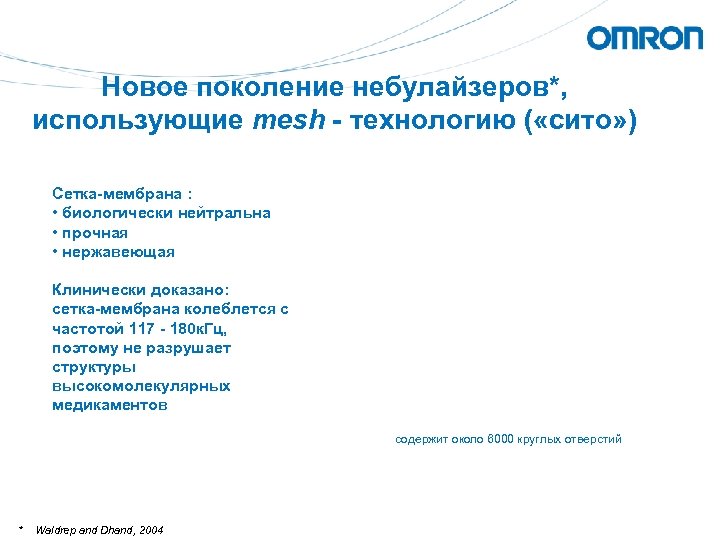 OMRON

Новое поколение небулайзеров*, использующие mesh - технологию («сито»)

Сетка-мембрана :
• биологически нейтральна
• прочная
• нержавеющая

Клинически доказано: сетка-мембрана колеблется с частотой 117 - 180кГц, поэтому не разрушает структуры высокомолекулярных медикаментов

содержит около 6000 круглых отверстий

* Waldrep and Dhand, 2004